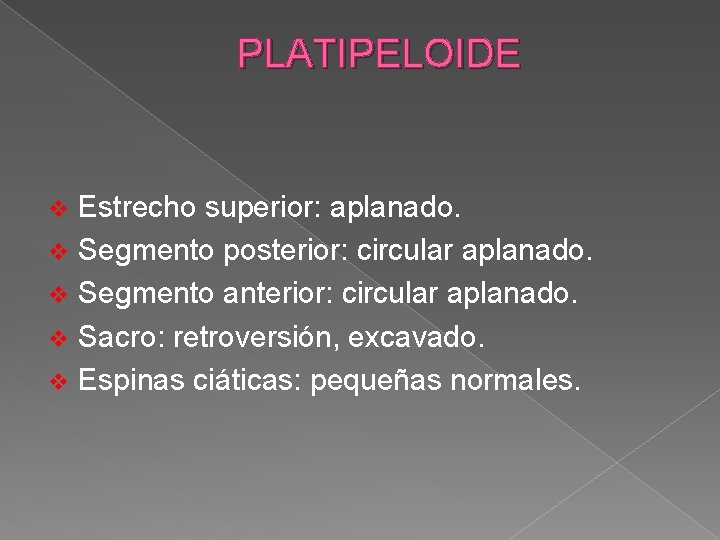 PLATIPELOIDE

❖ Estrecho superior: aplanado.
❖ Segmento posterior: circular aplanado.
❖ Segmento anterior: circular aplanado.
❖ Sacro: retroversión, excavado.
❖ Espinas ciáticas: pequeñas normales.